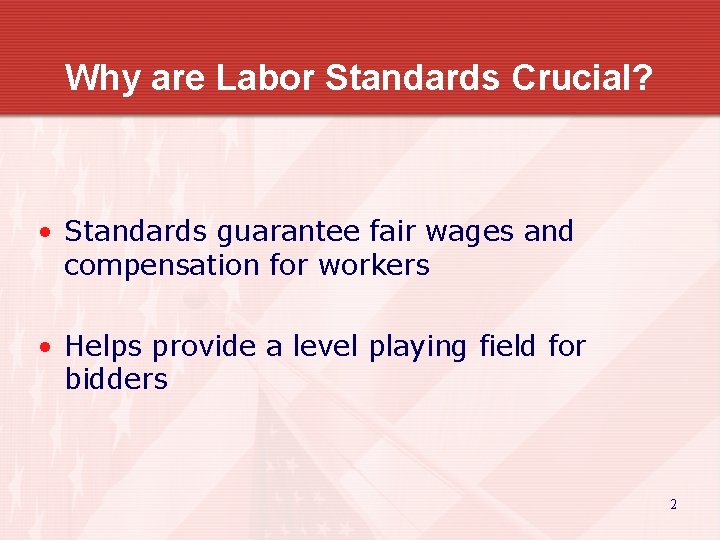 Why are Labor Standards Crucial?

• Standards guarantee fair wages and compensation for workers

• Helps provide a level playing field for bidders

2